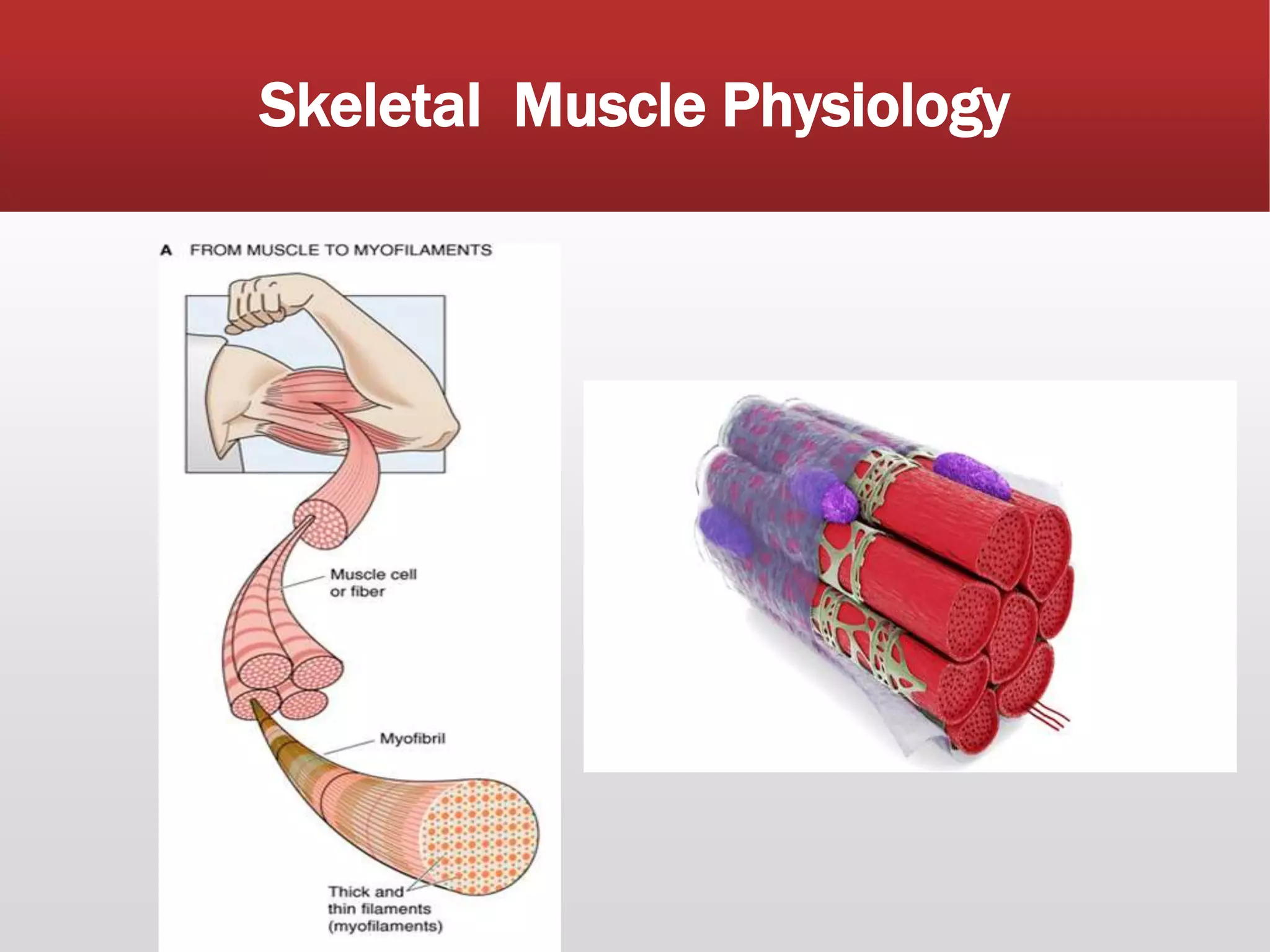 Skeletal Muscle Physiology

A FROM MUSCLE TO MYOFILAMENTS

Muscle cell or fiber

Myofibril

Thick and thin filaments (myofilaments)